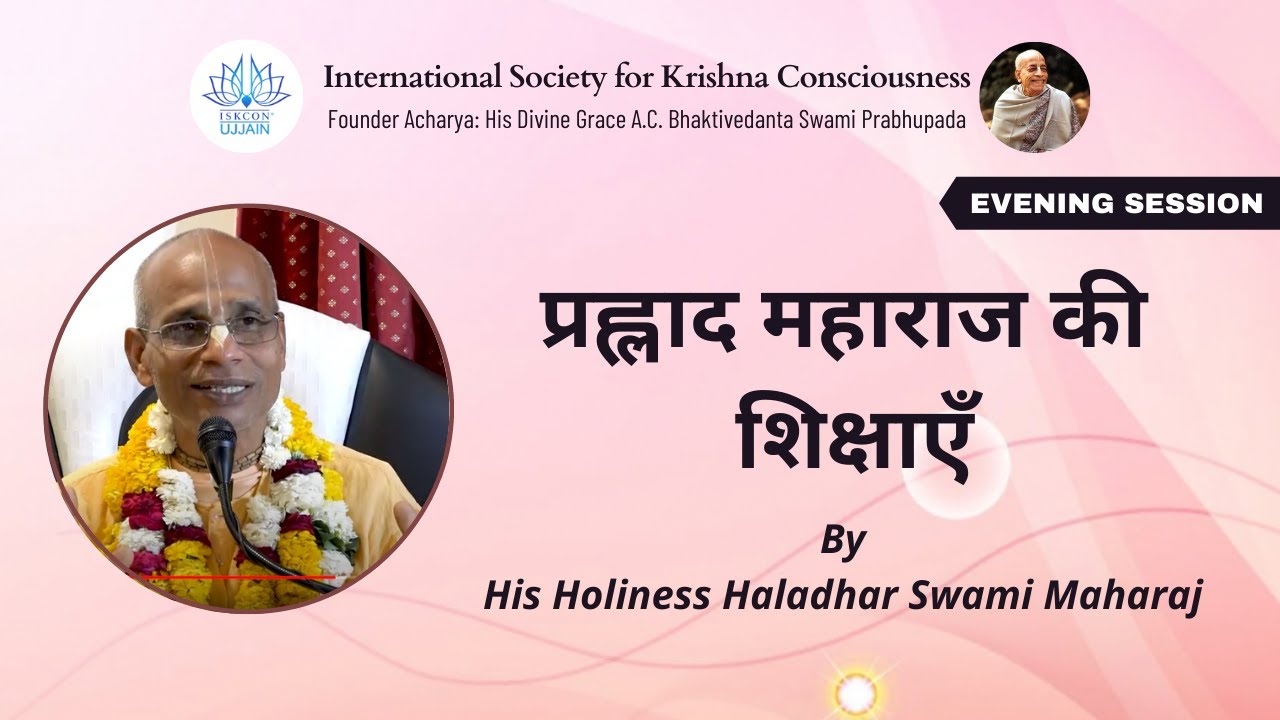 ISKCON UJJAIN

International Society for Krishna Consciousness
Founder Acharya: His Divine Grace A.C. Bhaktivedanta Swami Prabhupada

EVENING SESSION

प्रह्लाद महाराज की शिक्षाएँ

By
His Holiness Haladhar Swami Maharaj